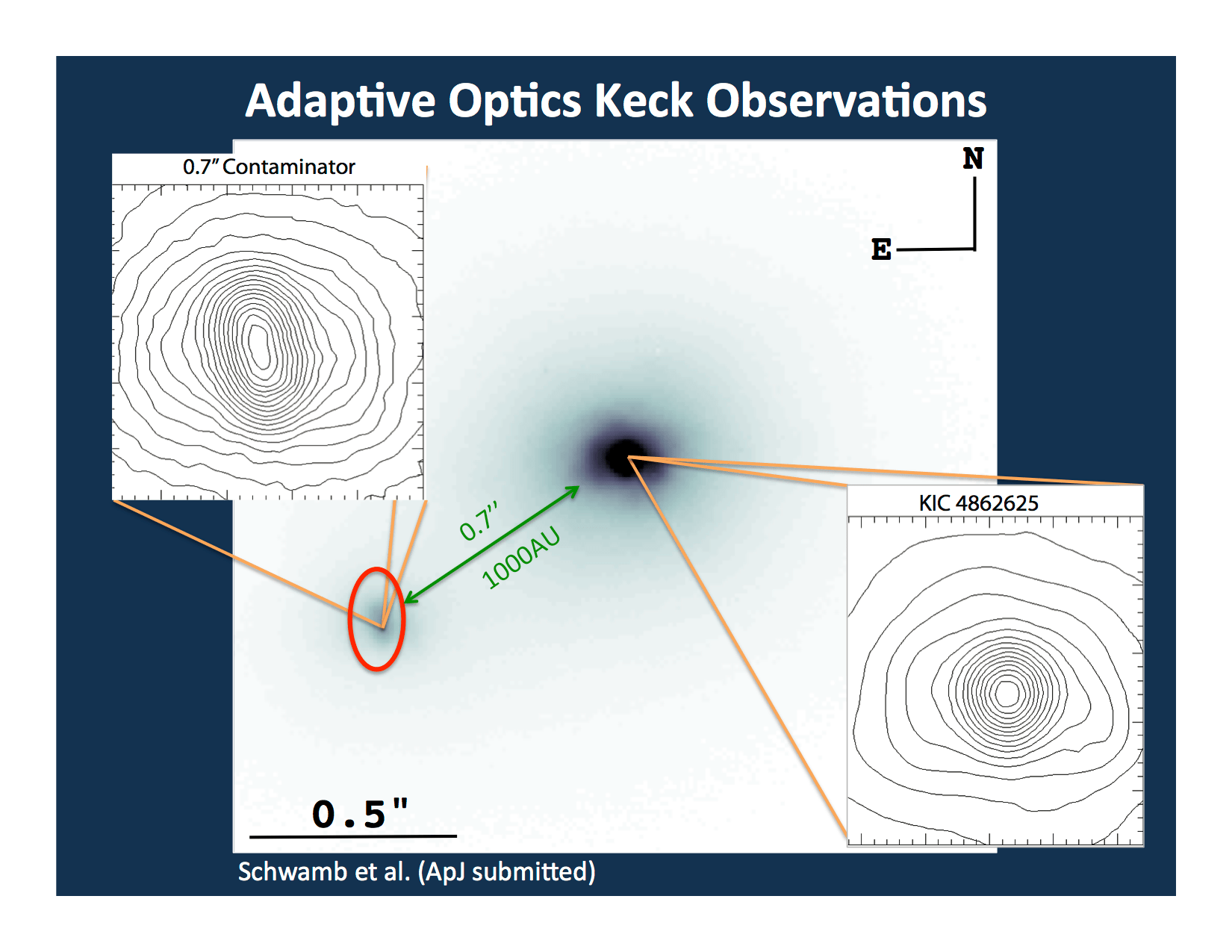 Adaptive Optics Keck Observations

0.7" Contaminator

N

E

0.7''

1000AU

KIC 4862625

0.5"

Schwamb et al. (ApJ submitted)